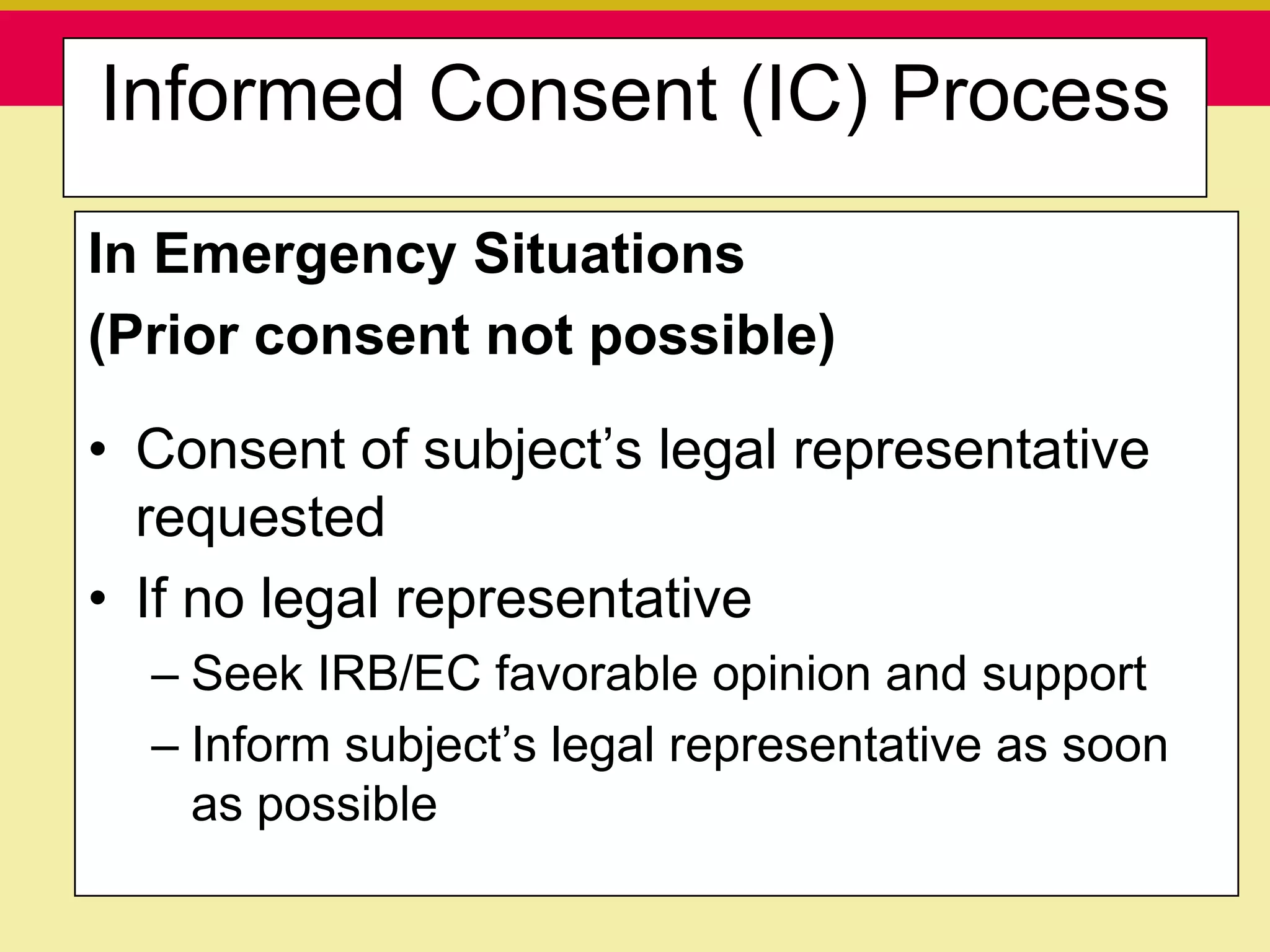 Informed Consent (IC) Process

In Emergency Situations
(Prior consent not possible)

• Consent of subject’s legal representative requested
• If no legal representative
– Seek IRB/EC favorable opinion and support
– Inform subject’s legal representative as soon as possible